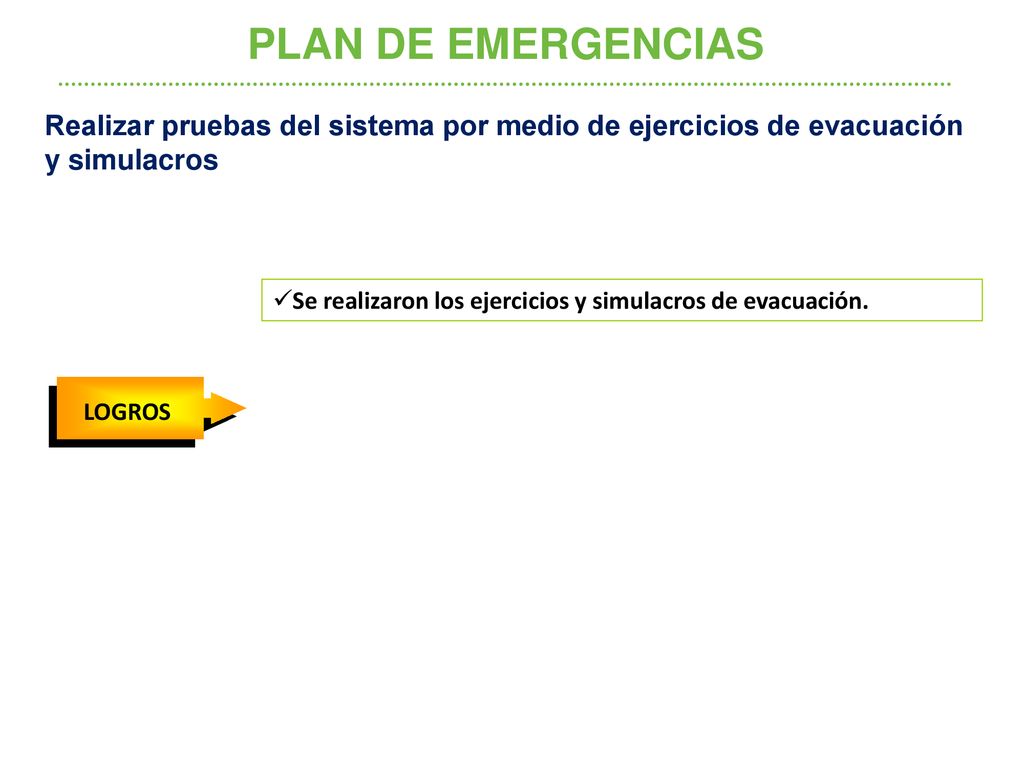 PLAN DE EMERGENCIAS

Realizar pruebas del sistema por medio de ejercicios de evacuación y simulacros

✓Se realizaron los ejercicios y simulacros de evacuación.

LOGROS